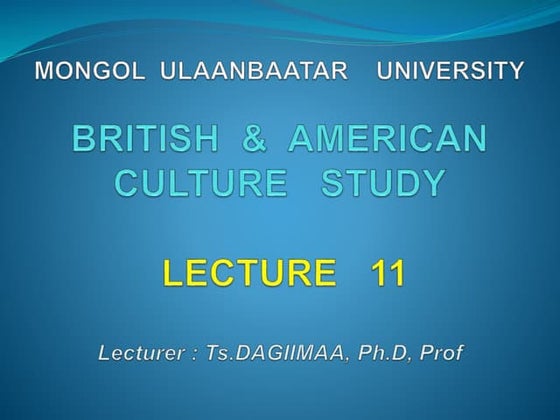 MONGOL ULAANBAATAR UNIVERSITY

BRITISH & AMERICAN CULTURE STUDY

LECTURE 11

Lecturer : Ts.DAGIIMAA, Ph.D, Prof